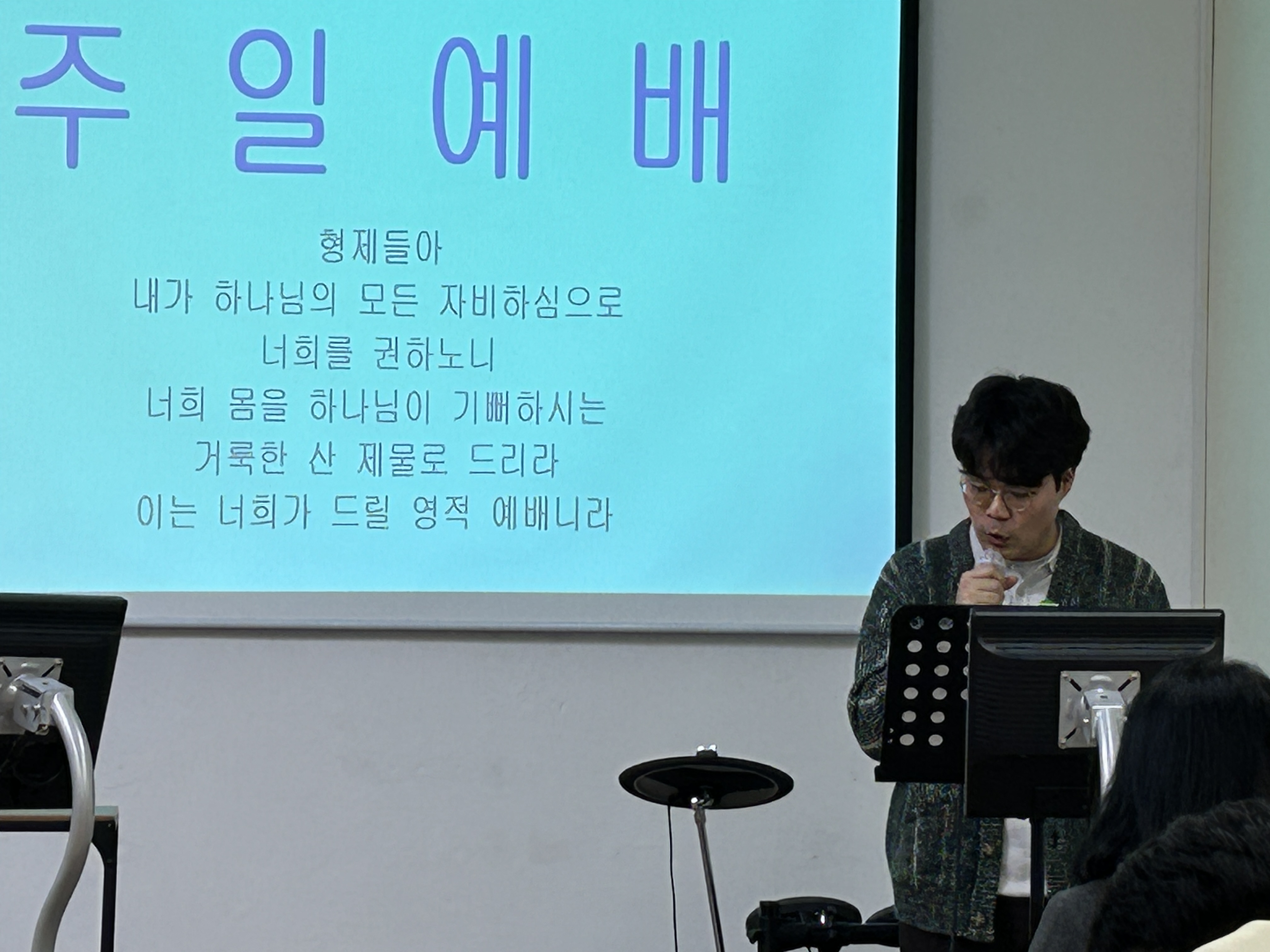 주일예배

형제들아
내가 하나님의 모든 자비하심으로
너희를 권하노니
너희 몸을 하나님이 기뻐하시는
거룩한 산 제물로 드리라
이는 너희가 드릴 영적 예배니라